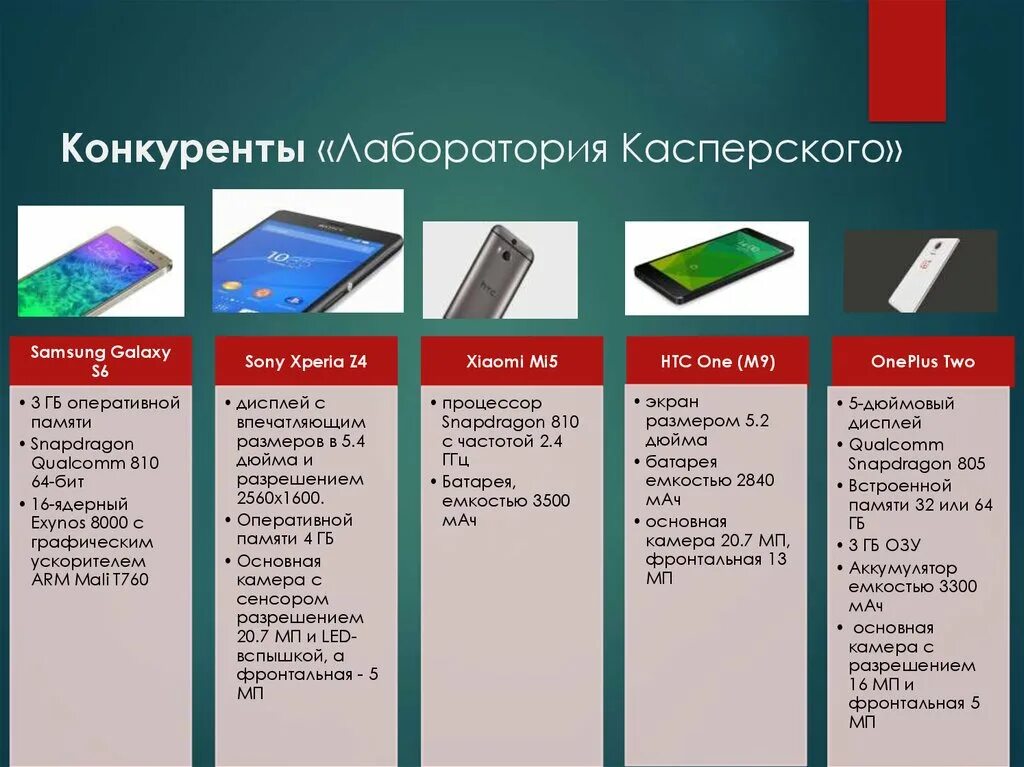 Конкуренты «Лаборатория Касперского»

Samsung Galaxy S6
• 3 ГБ оперативной памяти
• Snapdragon Qualcomm 810 64-бит
• 16-ядерный Exynos 8000 с графическим ускорителем ARM Mali T760

Sony Xperia Z4
• дисплей с впечатляющим размеров в 5.4 дюйма и разрешением 2560x1600.
• Оперативной памяти 4 ГБ
• Основная камера с сенсором разрешением 20.7 МП и LED-вспышкой, а фронтальная - 5 МП

Xiaomi Mi5
• процессор Snapdragon 810 с частотой 2.4 ГГц
• Батарея, емкостью 3500 мАч

HTC One (M9)
• экран размером 5.2 дюйма
• батарея емкостью 2840 мАч
• основная камера 20.7 МП, фронтальная 13 МП

OnePlus Two
• 5-дюймовый дисплей
• Qualcomm Snapdragon 805
• Встроенной памяти 32 или 64 ГБ
• 3 ГБ ОЗУ
• Аккумулятор емкостью 3300 мАч
• основная камера с разрешением 16 МП и фронтальная 5 МП